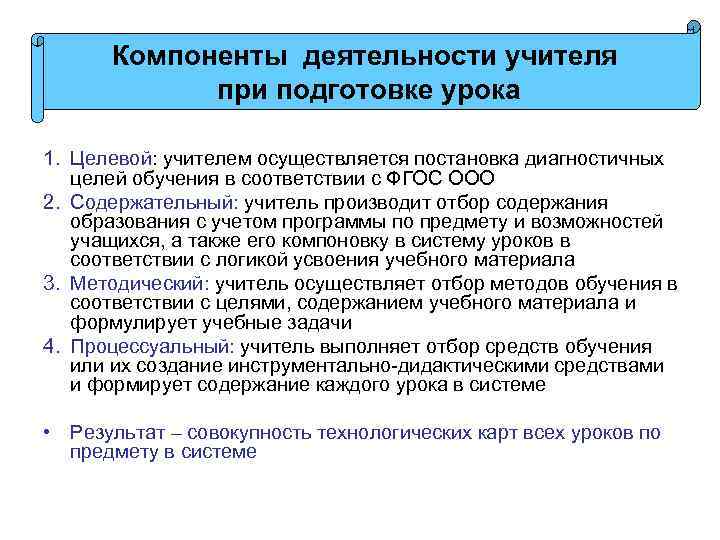 Компоненты деятельности учителя при подготовке урока

1. Целевой: учителем осуществляется постановка диагностичных целей обучения в соответствии с ФГОС ООО
2. Содержательный: учитель производит отбор содержания образования с учетом программы по предмету и возможностей учащихся, а также его компоновку в систему уроков в соответствии с логикой усвоения учебного материала
3. Методический: учитель осуществляет отбор методов обучения в соответствии с целями, содержанием учебного материала и формулирует учебные задачи
4. Процессуальный: учитель выполняет отбор средств обучения или их создание инструментально-дидактическими средствами и формирует содержание каждого урока в системе

• Результат – совокупность технологических карт всех уроков по предмету в системе